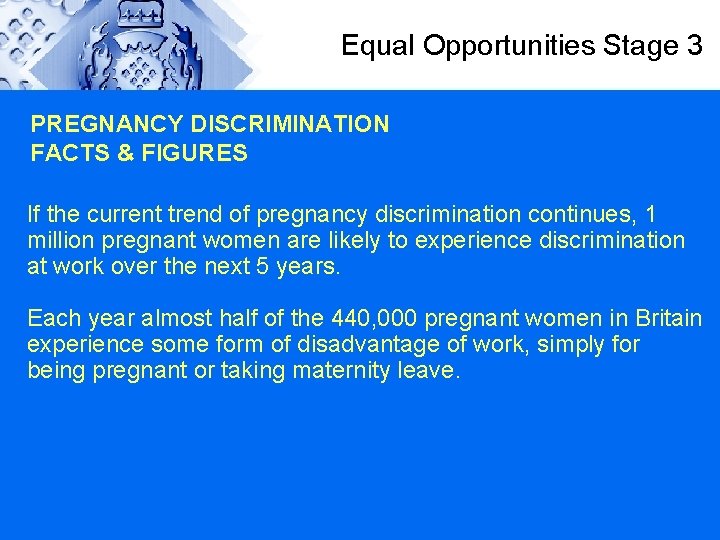 Equal Opportunities Stage 3

PREGNANCY DISCRIMINATION
FACTS & FIGURES

If the current trend of pregnancy discrimination continues, 1 million pregnant women are likely to experience discrimination at work over the next 5 years.

Each year almost half of the 440,000 pregnant women in Britain experience some form of disadvantage of work, simply for being pregnant or taking maternity leave.